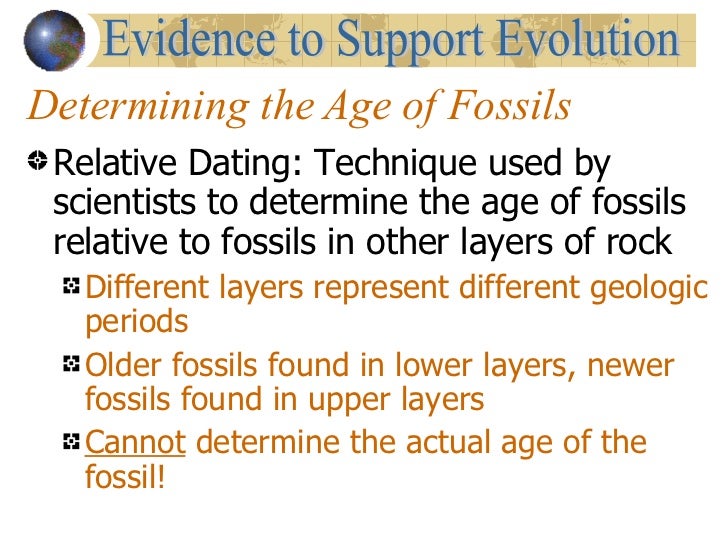 Evidence to Support Evolution

Determining the Age of Fossils

Relative Dating: Technique used by scientists to determine the age of fossils relative to fossils in other layers of rock

Different layers represent different geologic periods

Older fossils found in lower layers, newer fossils found in upper layers

Cannot determine the actual age of the fossil!